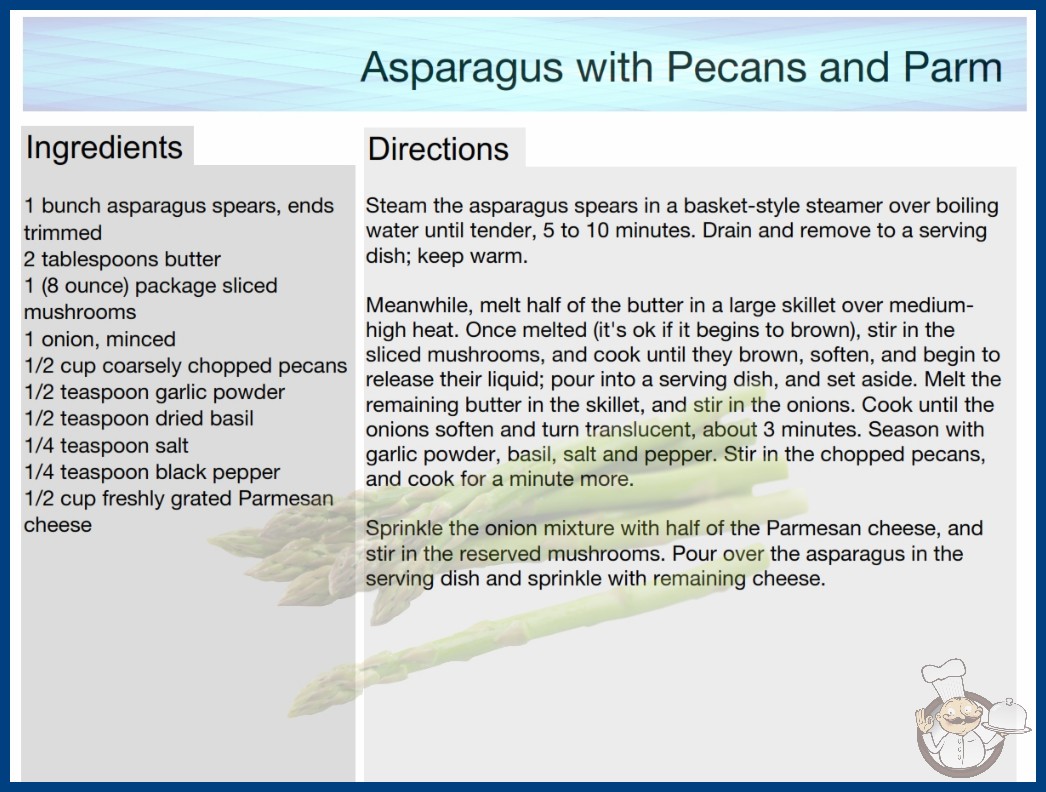 Asparagus with Pecans and Parm

Ingredients

1 bunch asparagus spears, ends trimmed
2 tablespoons butter
1 (8 ounce) package sliced mushrooms
1 onion, minced
1/2 cup coarsely chopped pecans
1/2 teaspoon garlic powder
1/2 teaspoon dried basil
1/4 teaspoon salt
1/4 teaspoon black pepper
1/2 cup freshly grated Parmesan cheese

Directions

Steam the asparagus spears in a basket-style steamer over boiling water until tender, 5 to 10 minutes. Drain and remove to a serving dish; keep warm.

Meanwhile, melt half of the butter in a large skillet over medium-high heat. Once melted (it's ok if it begins to brown), stir in the sliced mushrooms, and cook until they brown, soften, and begin to release their liquid; pour into a serving dish, and set aside. Melt the remaining butter in the skillet, and stir in the onions. Cook until the onions soften and turn translucent, about 3 minutes. Season with garlic powder, basil, salt and pepper. Stir in the chopped pecans, and cook for a minute more.

Sprinkle the onion mixture with half of the Parmesan cheese, and stir in the reserved mushrooms. Pour over the asparagus in the serving dish and sprinkle with remaining cheese.